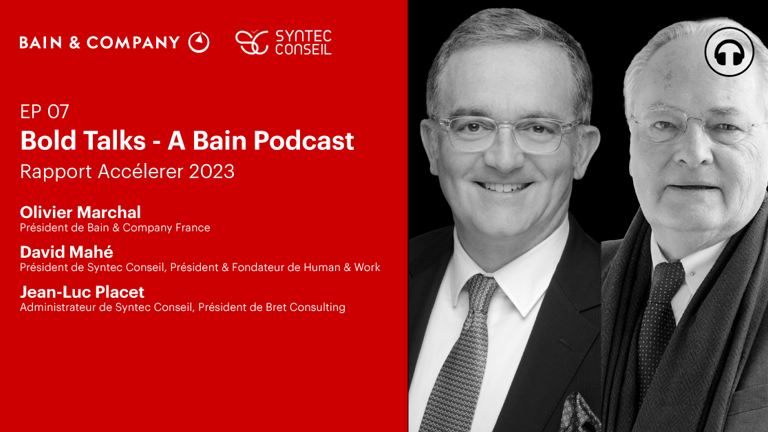 BAIN & COMPANY

SYNTEC CONSEIL

EP 07

Bold Talks - A Bain Podcast

Rapport Accélerer 2023

Olivier Marchal
Président de Bain & Company France

David Mahé
Président de Syntec Conseil, Président & Fondateur de Human & Work

Jean-Luc Placet
Administrateur de Syntec Conseil, Président de Bret Consulting